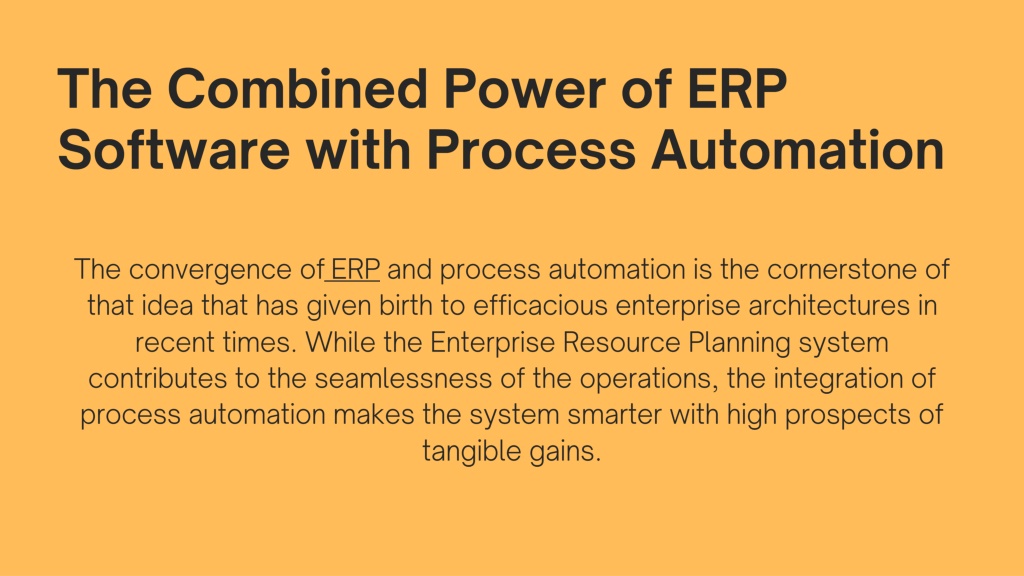 The Combined Power of ERP Software with Process Automation

The convergence of ERP and process automation is the cornerstone of that idea that has given birth to efficacious enterprise architectures in recent times. While the Enterprise Resource Planning system contributes to the seamlessness of the operations, the integration of process automation makes the system smarter with high prospects of tangible gains.